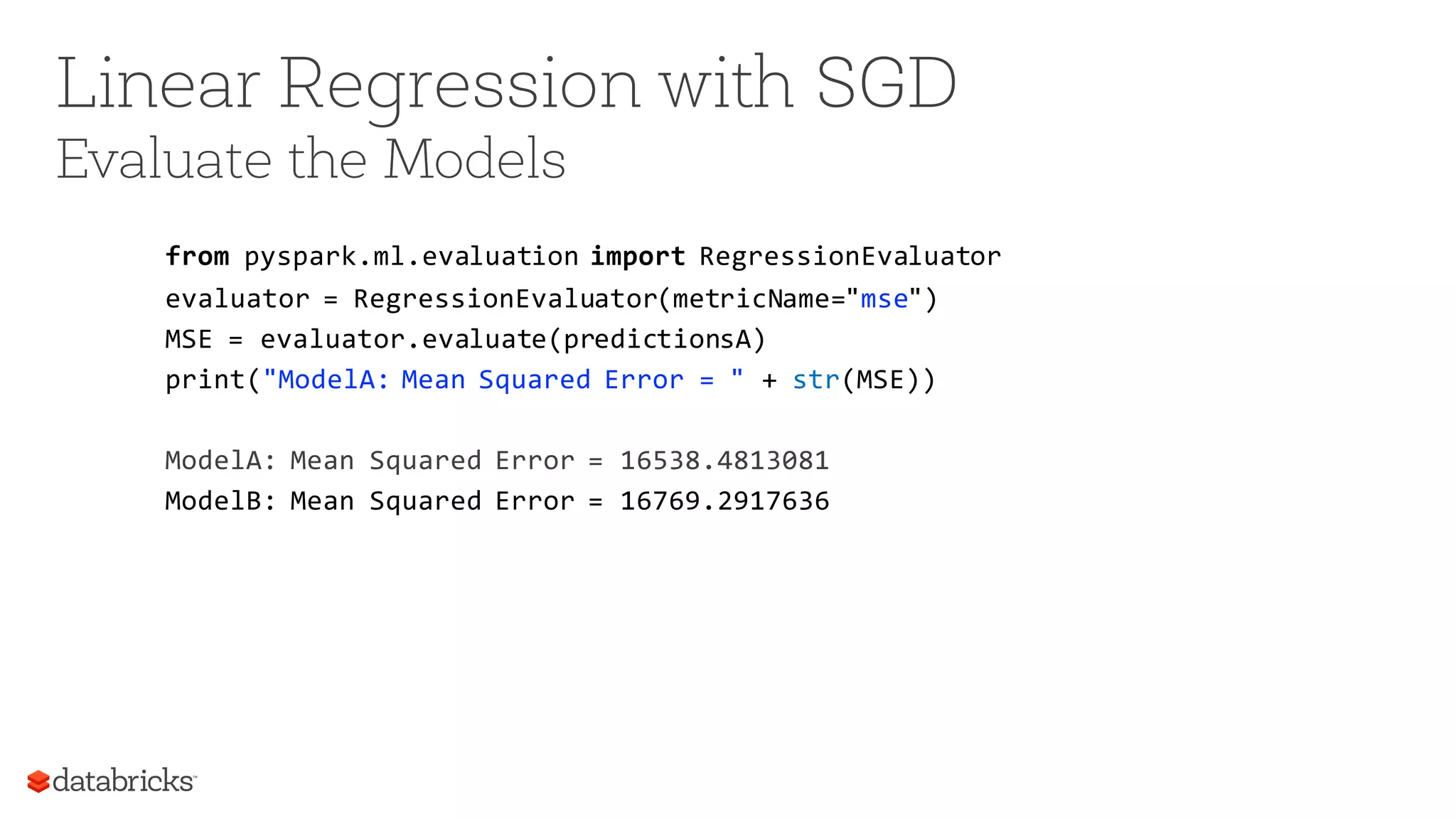 Linear Regression with SGD
Evaluate the Models

from pyspark.ml.evaluation import RegressionEvaluator
evaluator = RegressionEvaluator(metricName="mse")
MSE = evaluator.evaluate(predictionsA)
print("ModelA: Mean Squared Error = " + str(MSE))

ModelA: Mean Squared Error = 16538.4813081
ModelB: Mean Squared Error = 16769.2917636

databricks